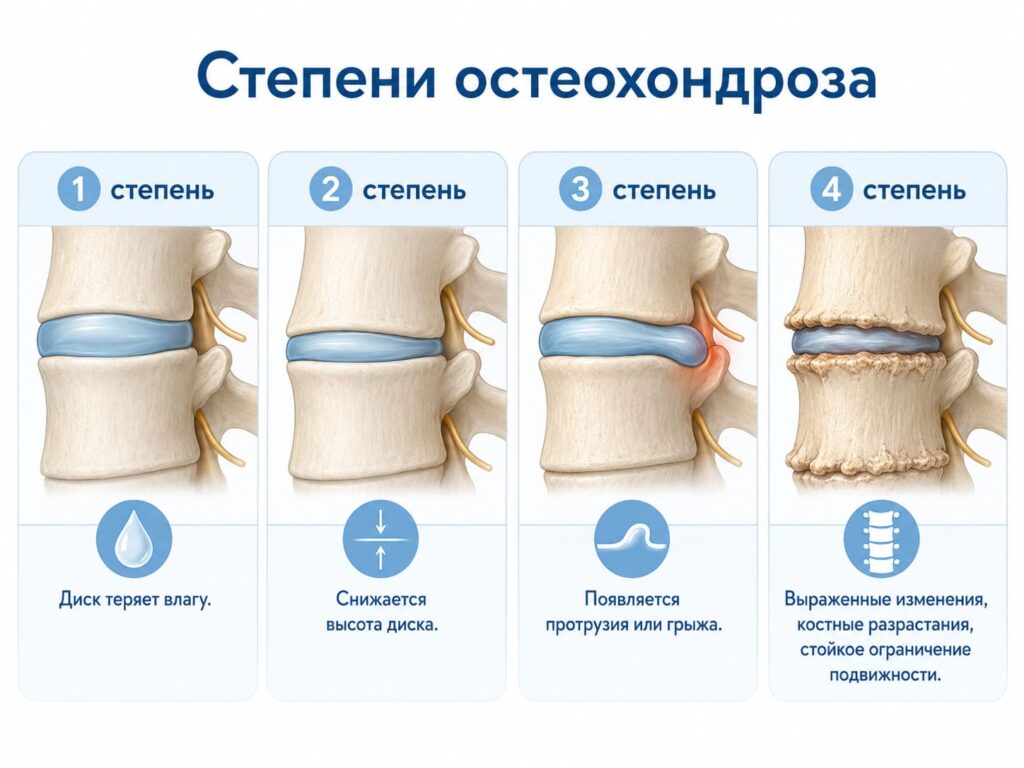 Степени остеохондроза

1 степень

Диск теряет влагу.

2 степень

Снижается высота диска.

3 степень

Появляется протрузия или грыжа.

4 степень

Выраженные изменения, костные разрастания, стойкое ограничение подвижности.